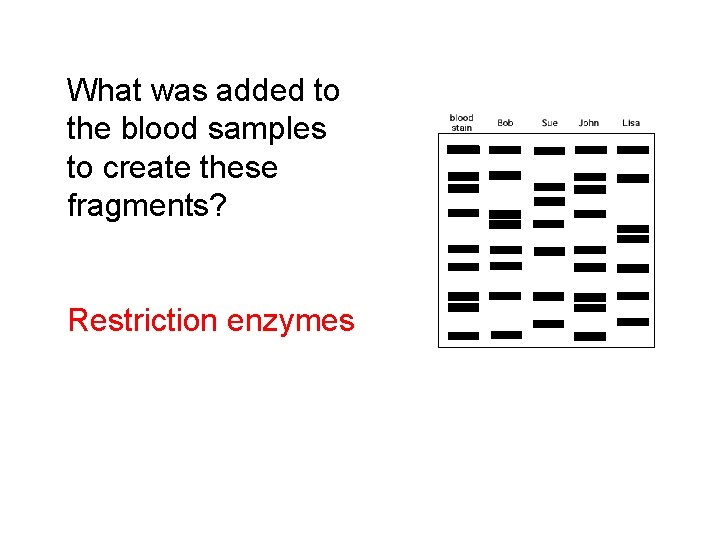 What was added to the blood samples to create these fragments?

Restriction enzymes

blood stain Bob Sue John Lisa